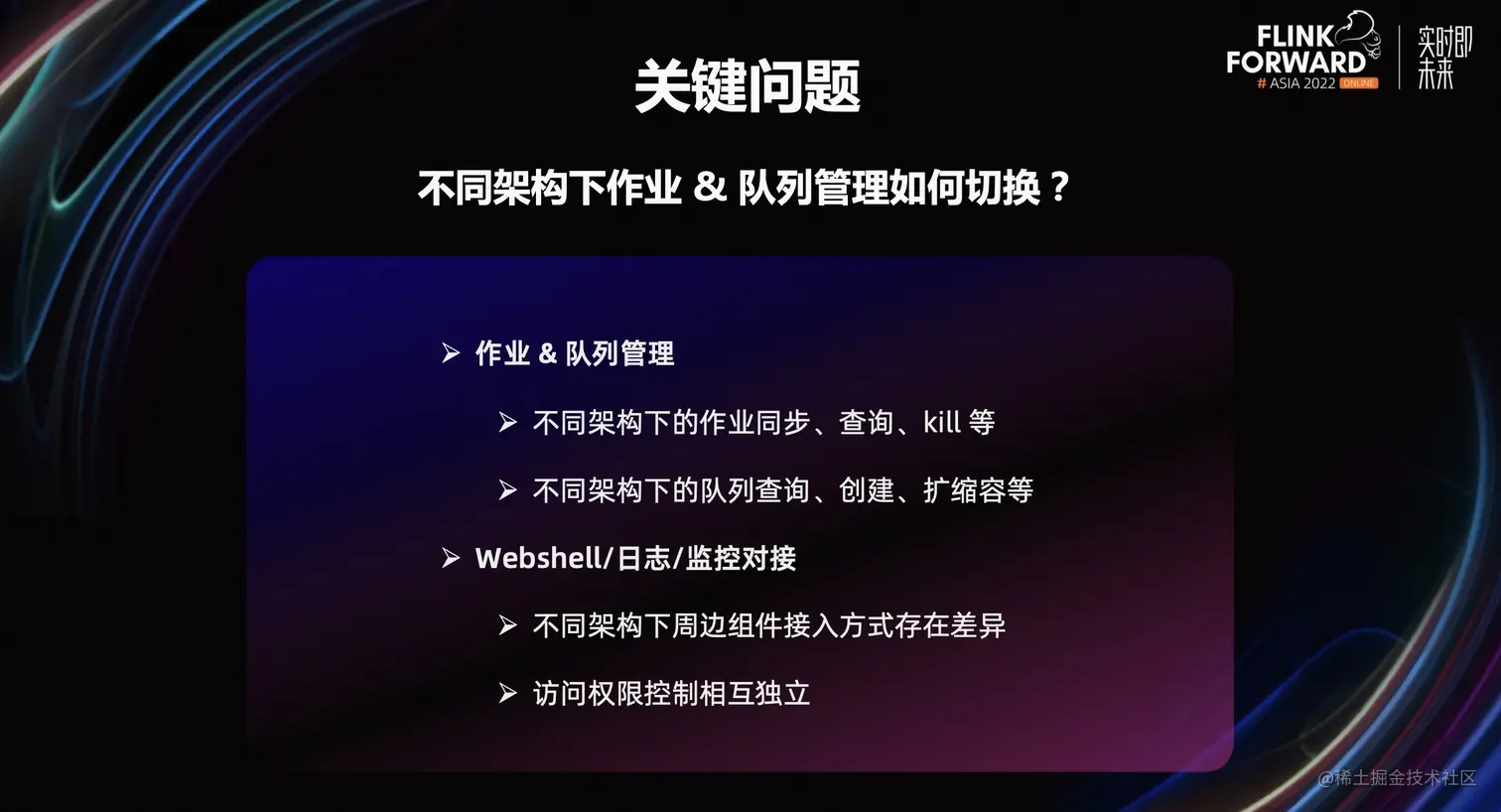 FLINK FORWARD # ASIA 2022 ONLINE 实时即未来

关键问题

不同架构下作业 & 队列管理如何切换？

➢ 作业 & 队列管理

➢ 不同架构下的作业同步、查询、kill 等

➢ 不同架构下的队列查询、创建、扩缩容等

➢ Webshell/日志/监控对接

➢ 不同架构下周边组件接入方式存在差异

➢ 访问权限控制相互独立

@稀土掘金技术社区